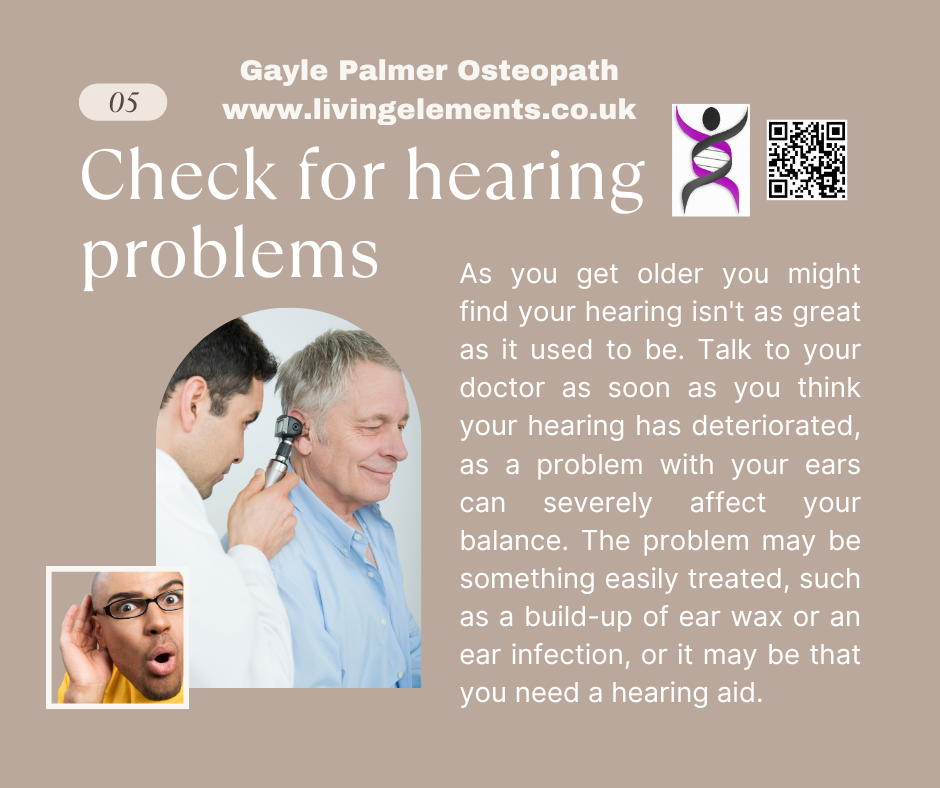 05

Gayle Palmer Osteopath
www.livingelements.co.uk

Check for hearing problems

As you get older you might find your hearing isn't as great as it used to be. Talk to your doctor as soon as you think your hearing has deteriorated, as a problem with your ears can severely affect your balance. The problem may be something easily treated, such as a build-up of ear wax or an ear infection, or it may be that you need a hearing aid.